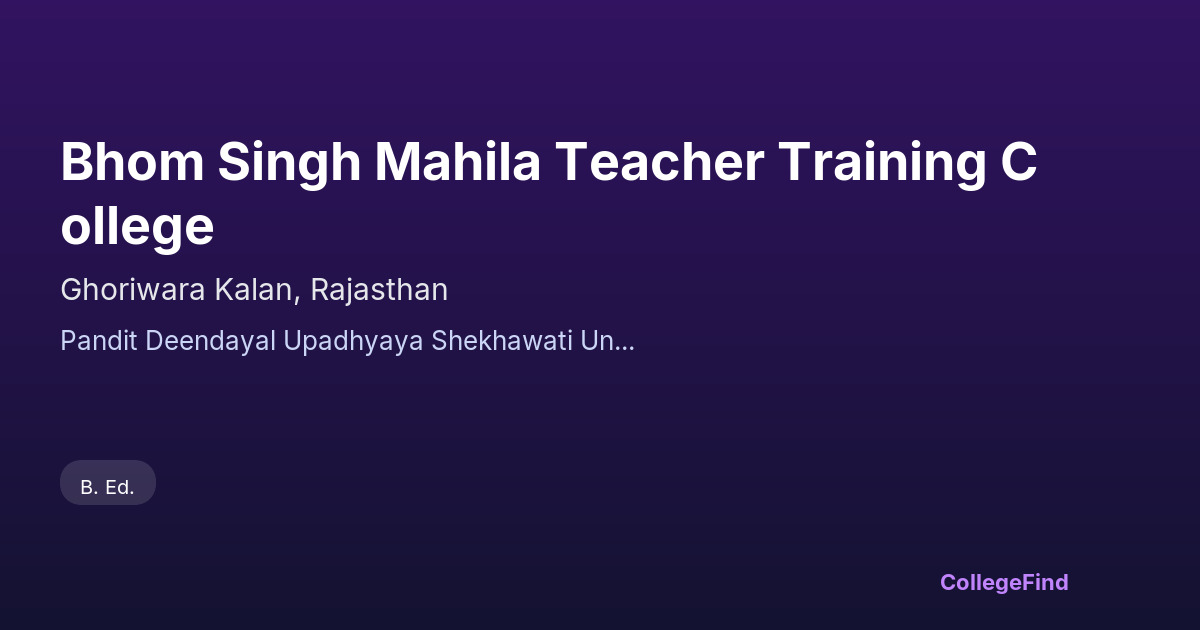 Bhom Singh Mahila Teacher Training C ollege

Ghoriwara Kalan, Rajasthan

Pandit Deendayal Upadhyaya Shekhawati Un...

B. Ed.

CollegeFind